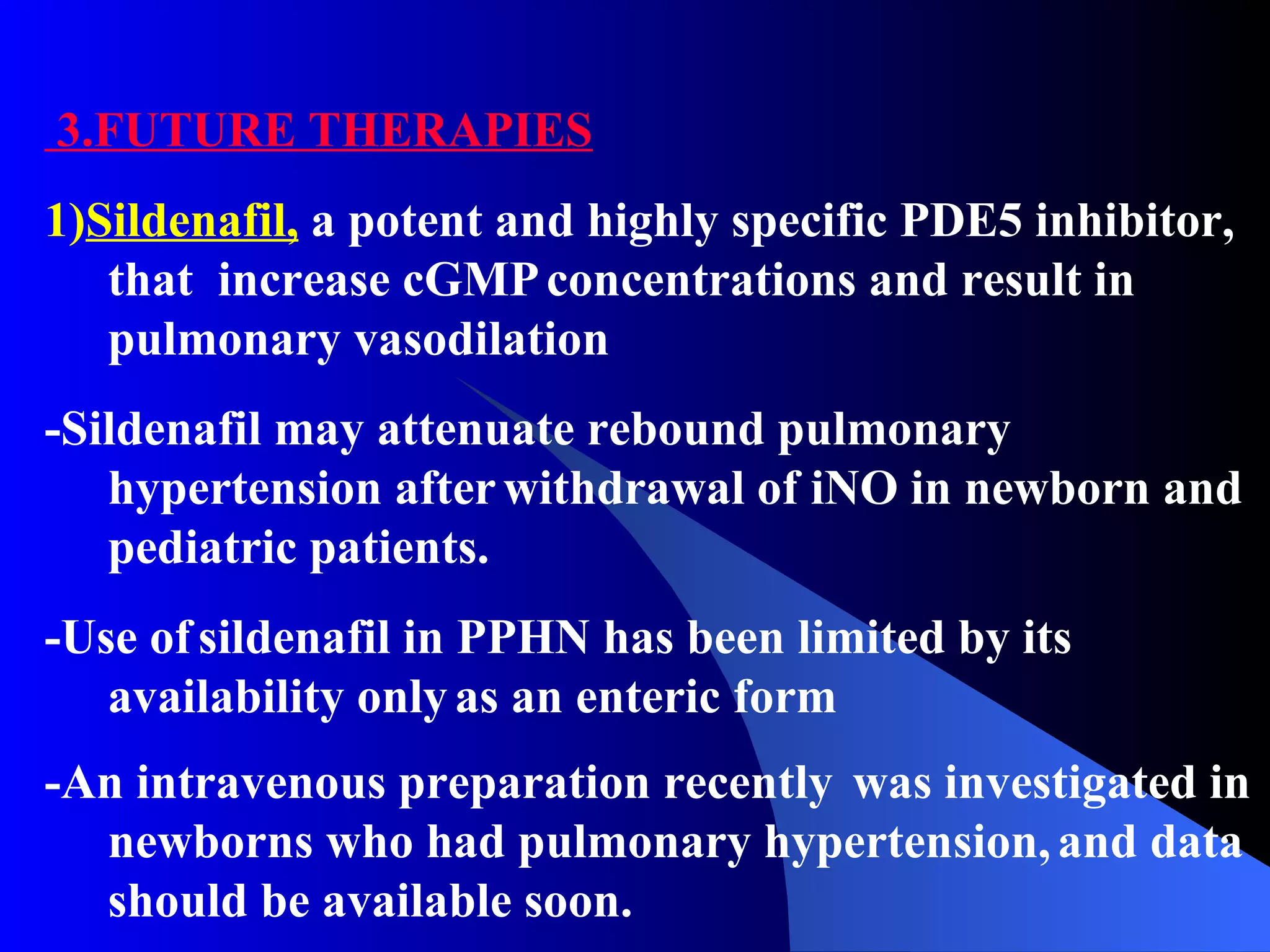 3.FUTURE THERAPIES

1)Sildenafil, a potent and highly specific PDE5 inhibitor, that increase cGMP concentrations and result in pulmonary vasodilation

-Sildenafil may attenuate rebound pulmonary hypertension after withdrawal of iNO in newborn and pediatric patients.

-Use of sildenafil in PPHN has been limited by its availability only as an enteric form

-An intravenous preparation recently was investigated in newborns who had pulmonary hypertension, and data should be available soon.